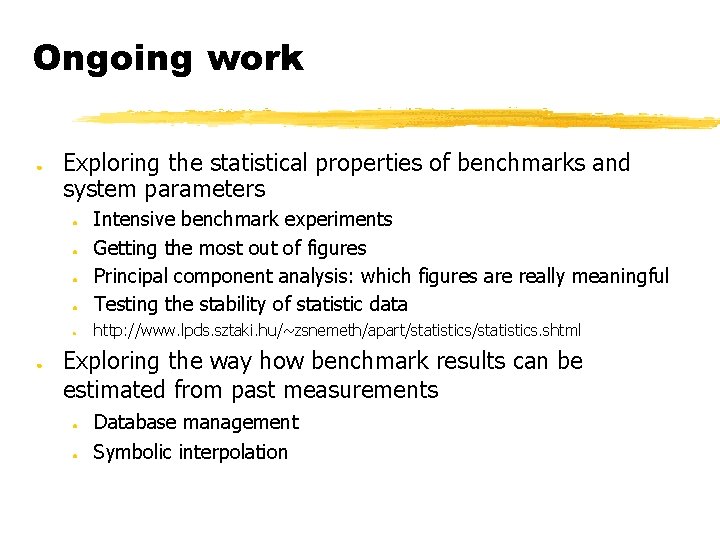 Ongoing work

- Exploring the statistical properties of benchmarks and system parameters
  - Intensive benchmark experiments
  - Getting the most out of figures
  - Principal component analysis: which figures are really meaningful
  - Testing the stability of statistic data
  - http://www.lpds.sztaki.hu/~zsnemeth/apart/statistics/statistics.shtml
- Exploring the way how benchmark results can be estimated from past measurements
  - Database management
  - Symbolic interpolation